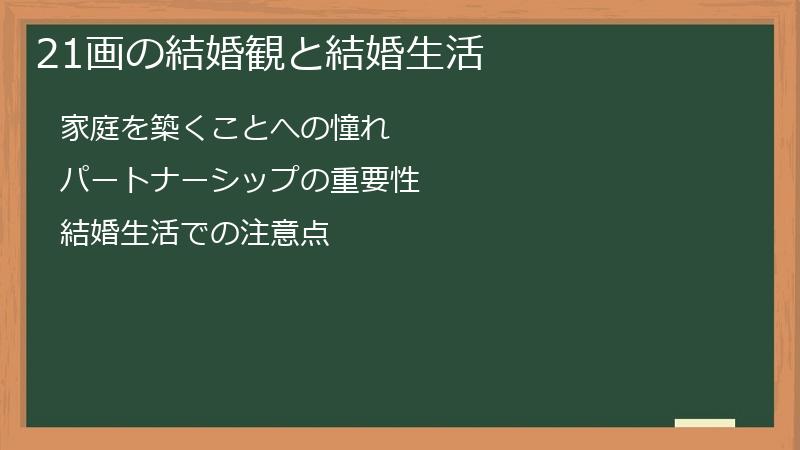 21画の結婚観と結婚生活

家庭を築くことへの憧れ

パートナーシップの重要性

結婚生活での注意点